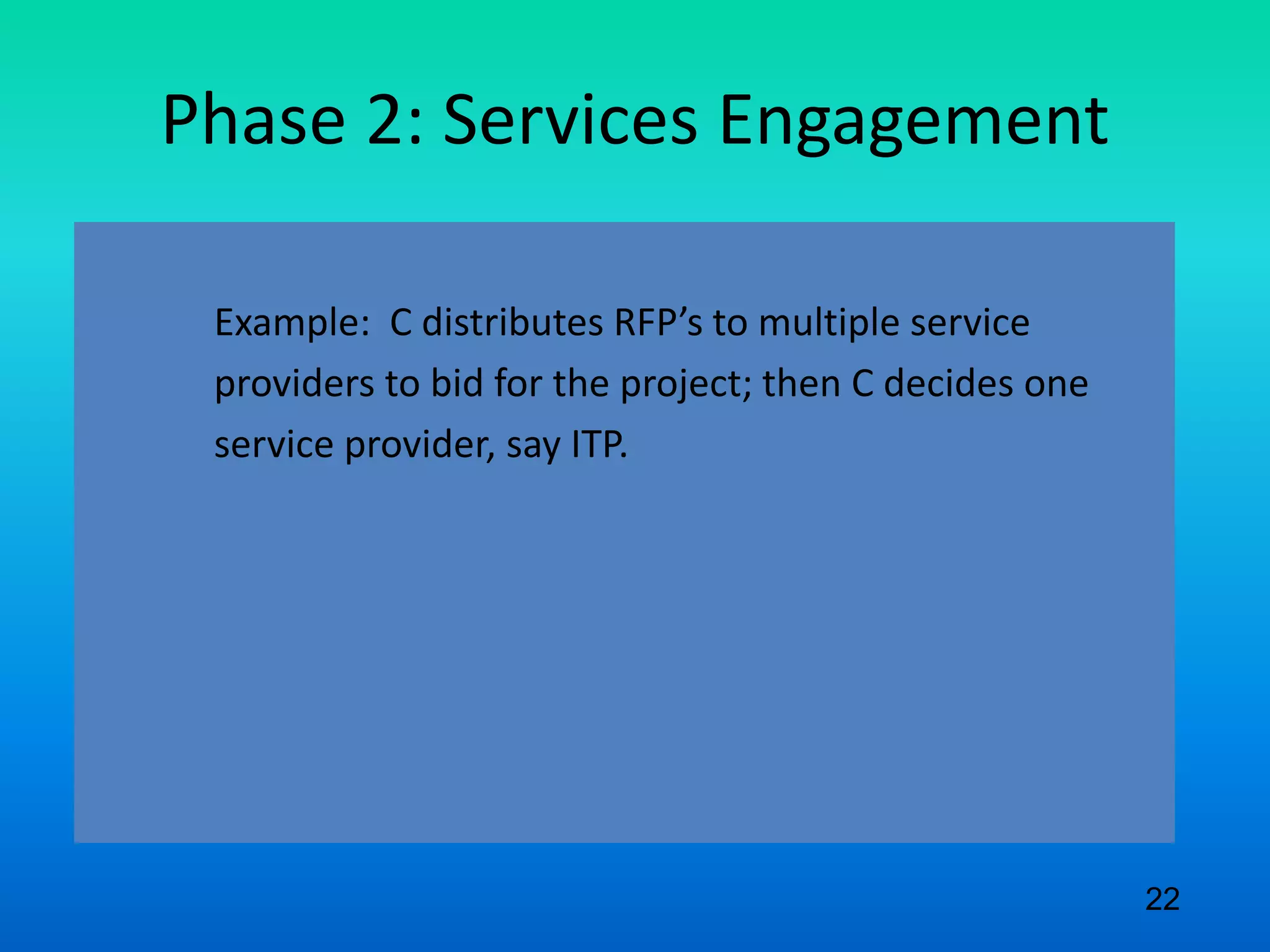 Phase 2: Services Engagement

Example: C distributes RFP’s to multiple service providers to bid for the project; then C decides one service provider, say ITP.

22